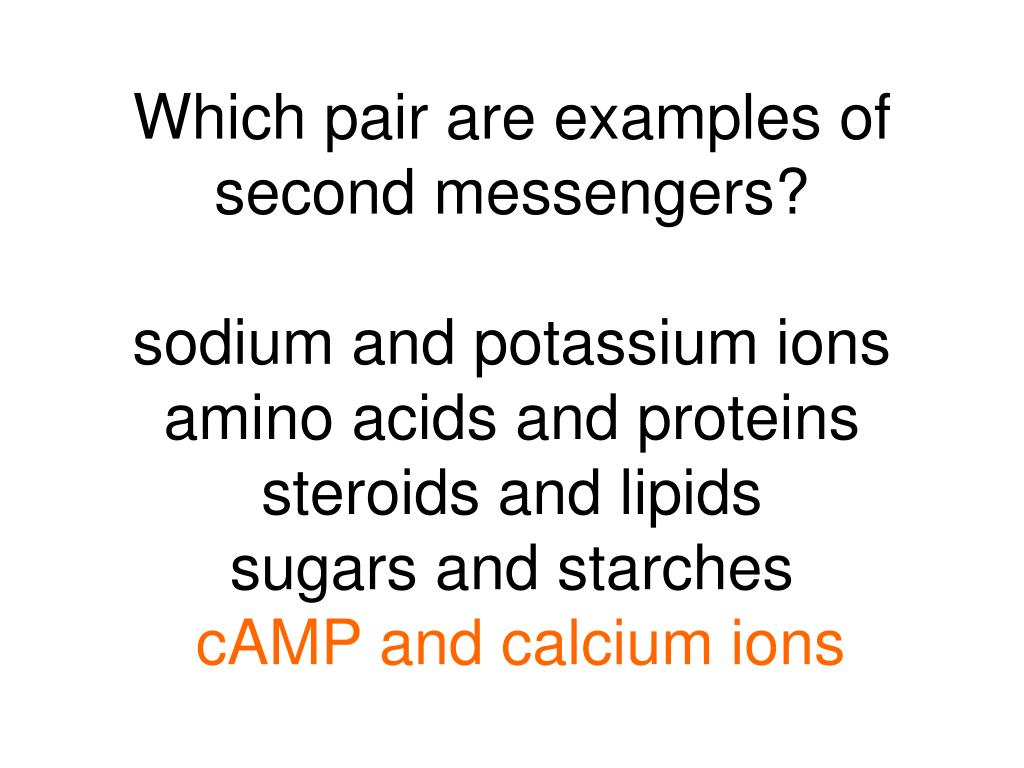 Which pair are examples of second messengers?

sodium and potassium ions
amino acids and proteins
steroids and lipids
sugars and starches
cAMP and calcium ions